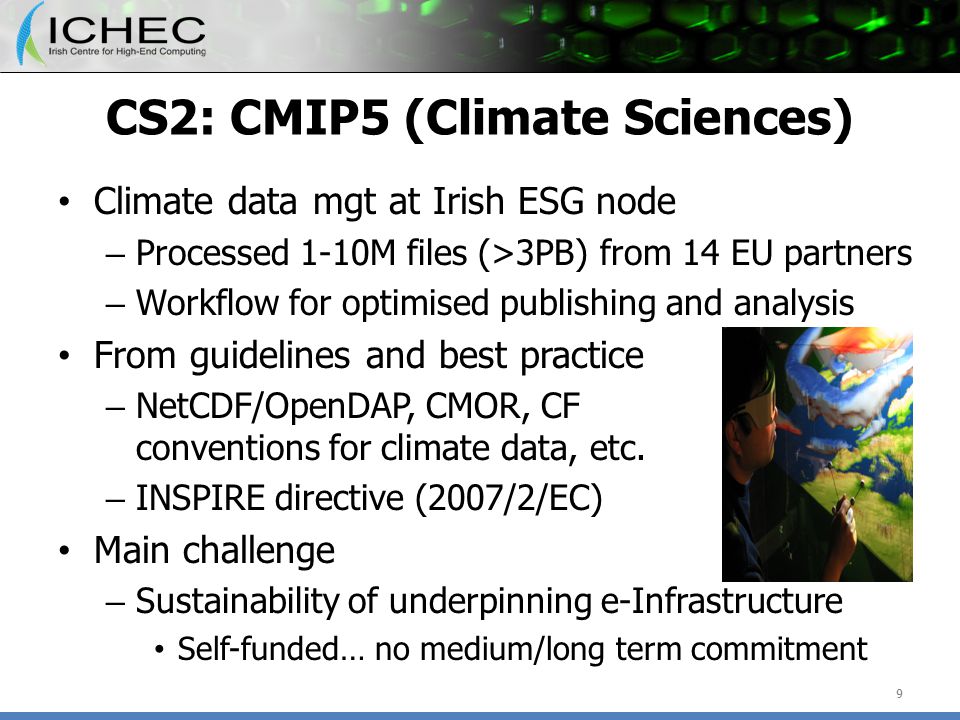 ICHEC
Irish Centre for High-End Computing

CS2: CMIP5 (Climate Sciences)

• Climate data mgt at Irish ESG node
– Processed 1-10M files (>3PB) from 14 EU partners
– Workflow for optimised publishing and analysis
• From guidelines and best practice
– NetCDF/OpenDAP, CMOR, CF conventions for climate data, etc.
– INSPIRE directive (2007/2/EC)
• Main challenge
– Sustainability of underpinning e-Infrastructure
• Self-funded… no medium/long term commitment

9